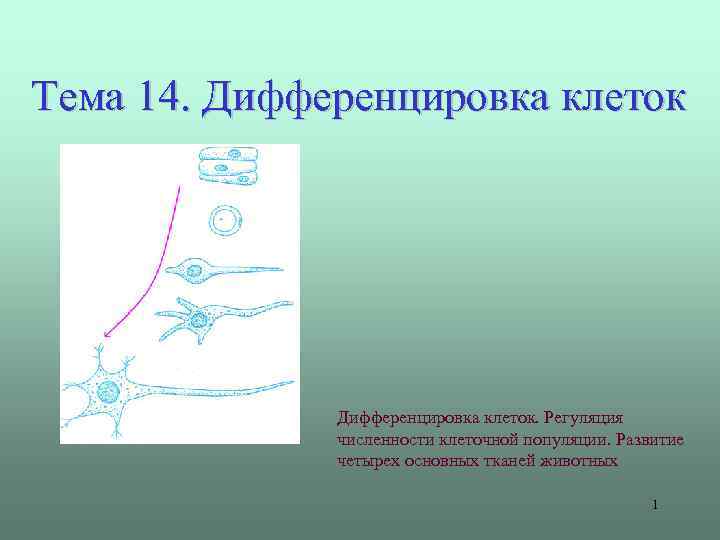 Тема 14. Дифференцировка клеток

Дифференцировка клеток. Регуляция численности клеточной популяции. Развитие четырех основных тканей животных

1